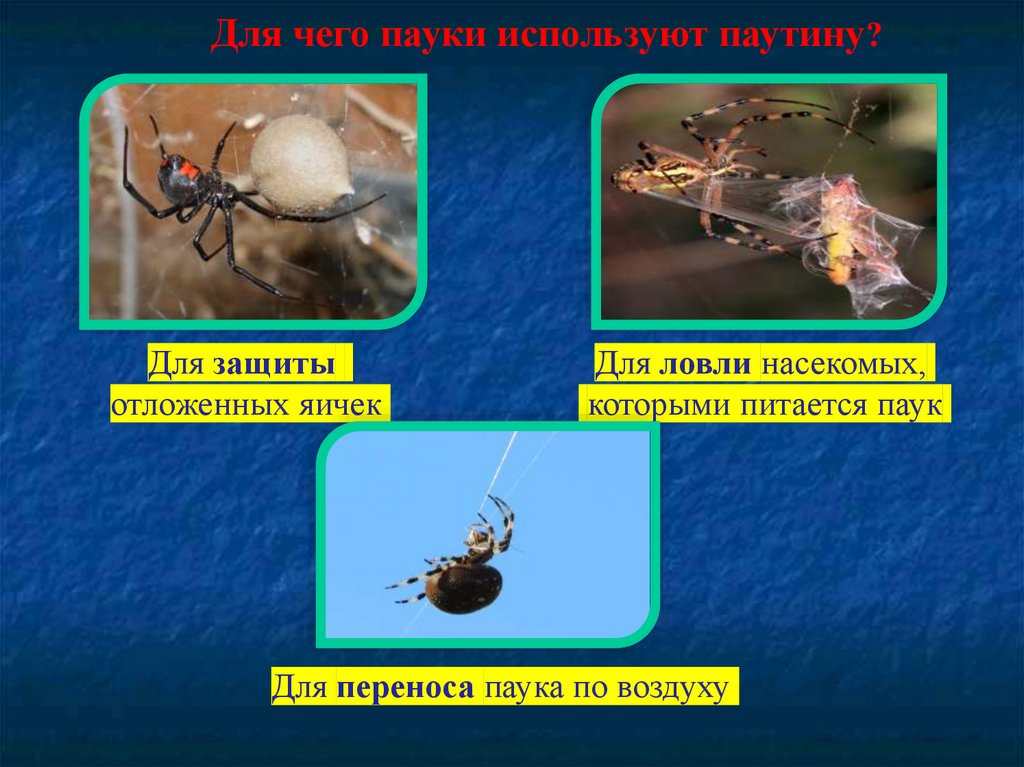 Для чего пауки используют паутину?

Для защиты отложенных яичек

Для ловли насекомых, которыми питается паук

Для переноса паука по воздуху